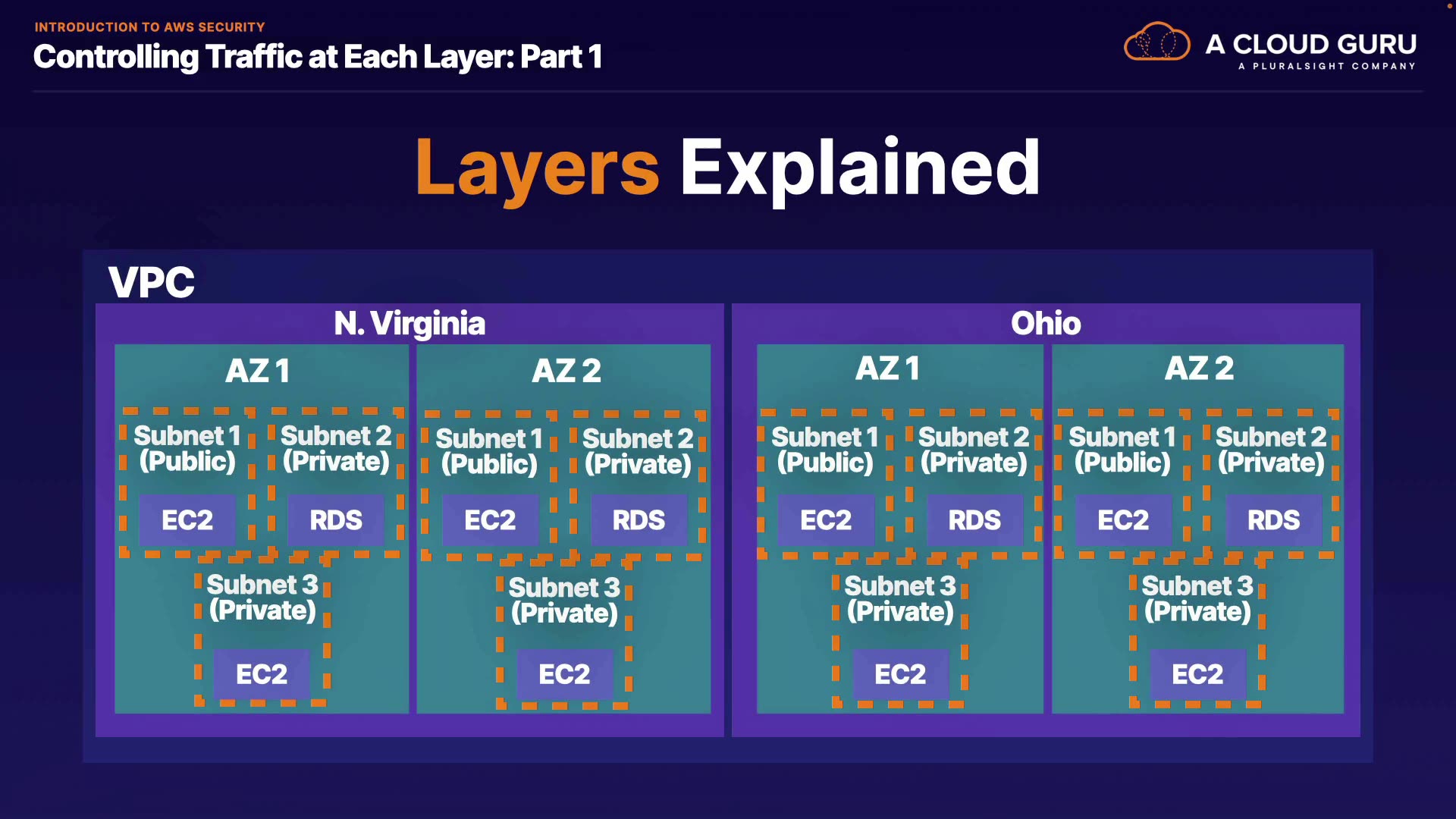 INTRODUCTION TO AWS SECURITY
Controlling Traffic at Each Layer: Part 1

A CLOUD GURU
A PLURALSIGHT COMPANY

Layers Explained

VPC

N. Virginia

AZ 1

Subnet 1 (Public)

EC2

Subnet 2 (Private)

RDS

Subnet 3 (Private)

EC2

AZ 2

Subnet 1 (Public)

EC2

Subnet 2 (Private)

RDS

Subnet 3 (Private)

EC2

Ohio

AZ 1

Subnet 1 (Public)

EC2

Subnet 2 (Private)

RDS

Subnet 3 (Private)

EC2

AZ 2

Subnet 1 (Public)

EC2

Subnet 2 (Private)

RDS

Subnet 3 (Private)

EC2